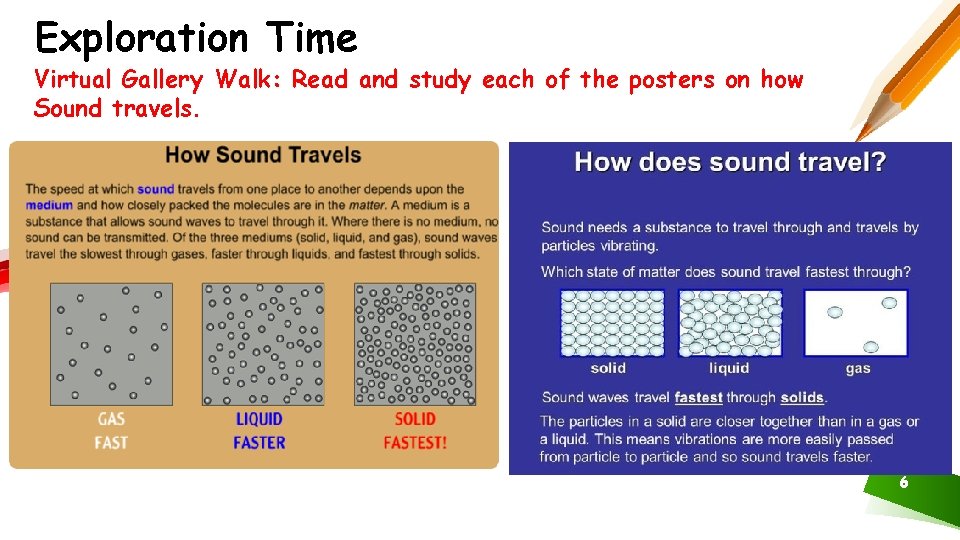 Exploration Time

Virtual Gallery Walk: Read and study each of the posters on how Sound travels.

How Sound Travels

The speed at which sound travels from one place to another depends upon the medium and how closely packed the molecules are in the matter. A medium is a substance that allows sound waves to travel through it. Where there is no medium, no sound can be transmitted. Of the three mediums (solid, liquid, and gas), sound waves travel the slowest through gases, faster through liquids, and fastest through solids.

GAS
FAST

LIQUID
FASTER

SOLID
FASTEST!

How does sound travel?

Sound needs a substance to travel through and travels by particles vibrating.

Which state of matter does sound travel fastest through?

solid

liquid

gas

Sound waves travel fastest through solids.

The particles in a solid are closer together than in a gas or a liquid. This means vibrations are more easily passed from particle to particle and so sound travels faster.

6